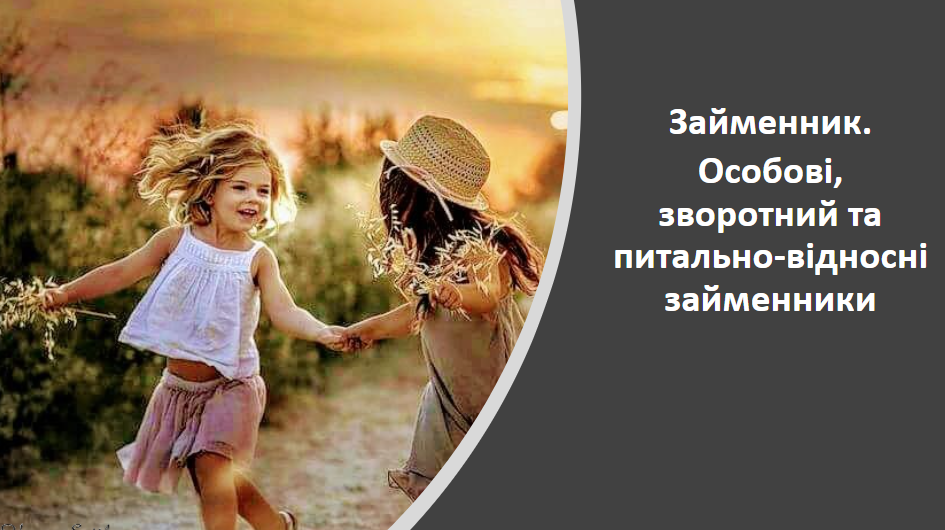 Займенник. Особові, зворотний та питально-відносні займенники